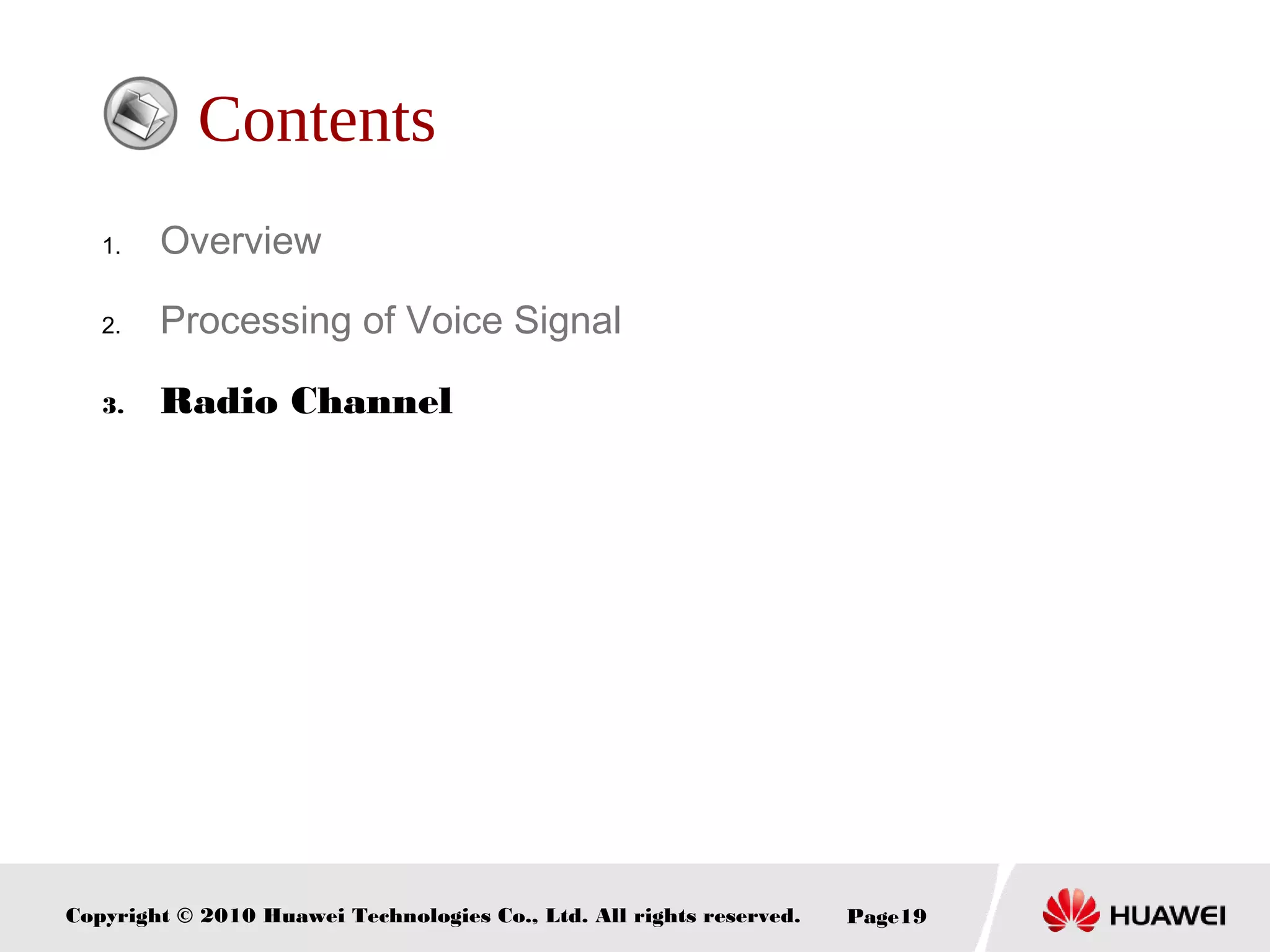 Contents

1. Overview

2. Processing of Voice Signal

3. Radio Channel

Copyright © 2010 Huawei Technologies Co., Ltd. All rights reserved.

Page19

HUAWEI